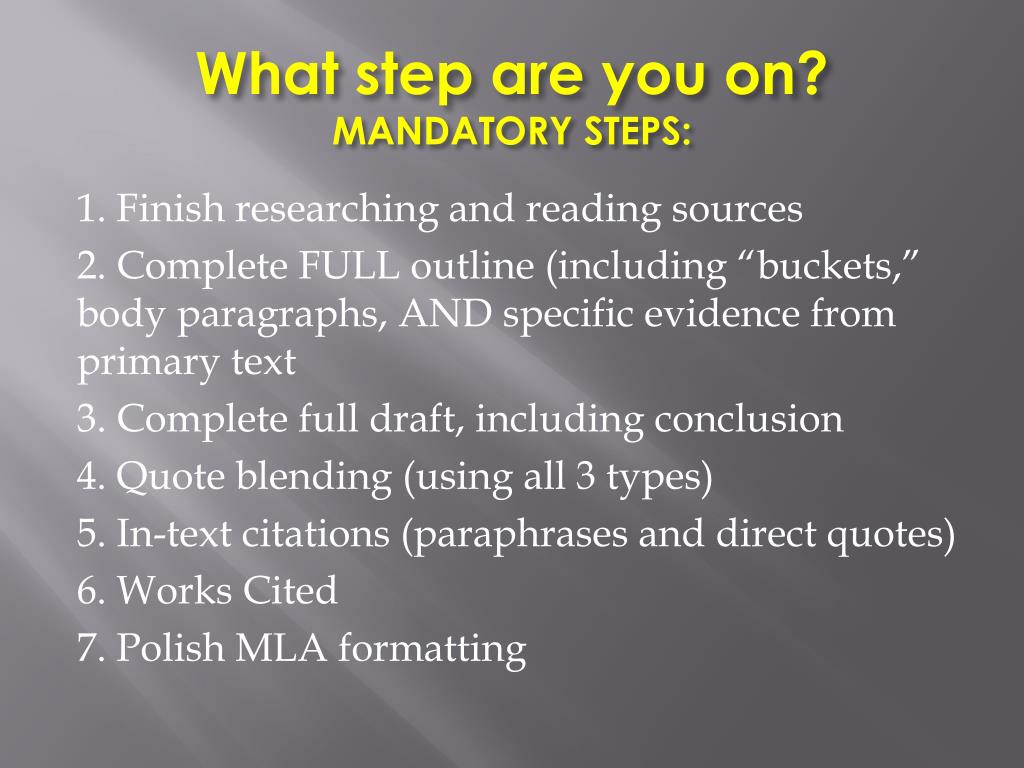 What step are you on?
MANDATORY STEPS:

1. Finish researching and reading sources

2. Complete FULL outline (including “buckets,” body paragraphs, AND specific evidence from primary text

3. Complete full draft, including conclusion

4. Quote blending (using all 3 types)

5. In-text citations (paraphrases and direct quotes)

6. Works Cited

7. Polish MLA formatting